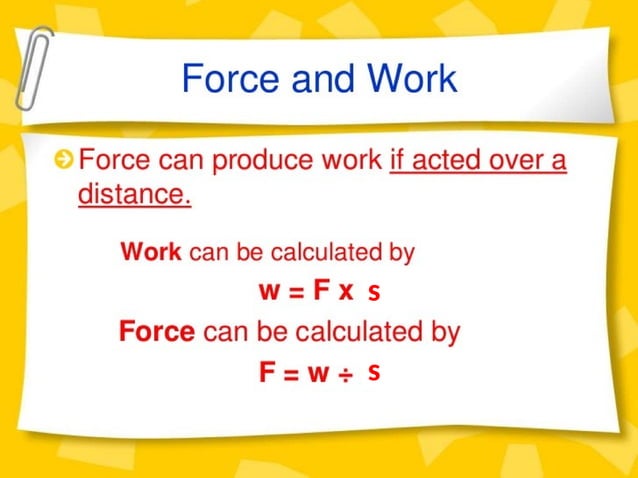 Force and Work

Force can produce work if acted over a distance.

Work can be calculated by

$w = F \times s$

Force can be calculated by

$F = w \div s$